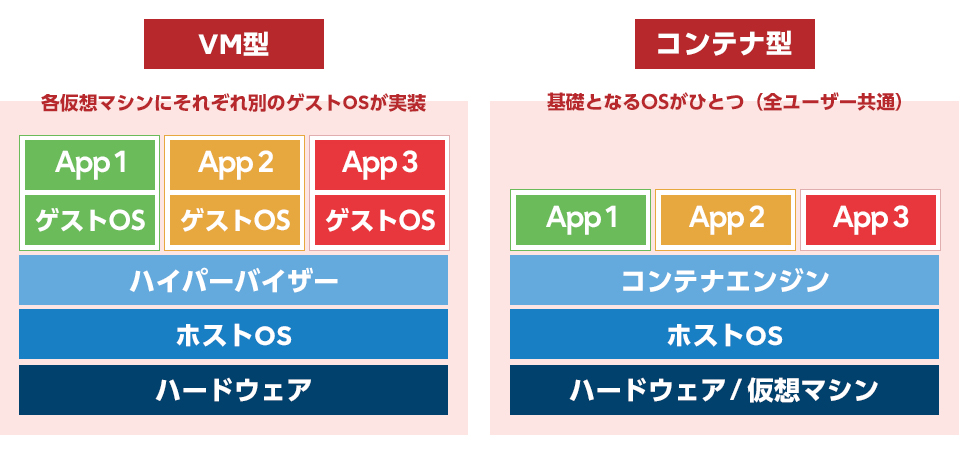 VM型

各仮想マシンにそれぞれ別のゲストOSが実装

App 1

ゲストOS

App 2

ゲストOS

App 3

ゲストOS

ハイパーバイザー

ホストOS

ハードウェア

コンテナ型

基礎となるOSがひとつ（全ユーザー共通）

App 1

App 2

App 3

コンテナエンジン

ホストOS

ハードウェア / 仮想マシン